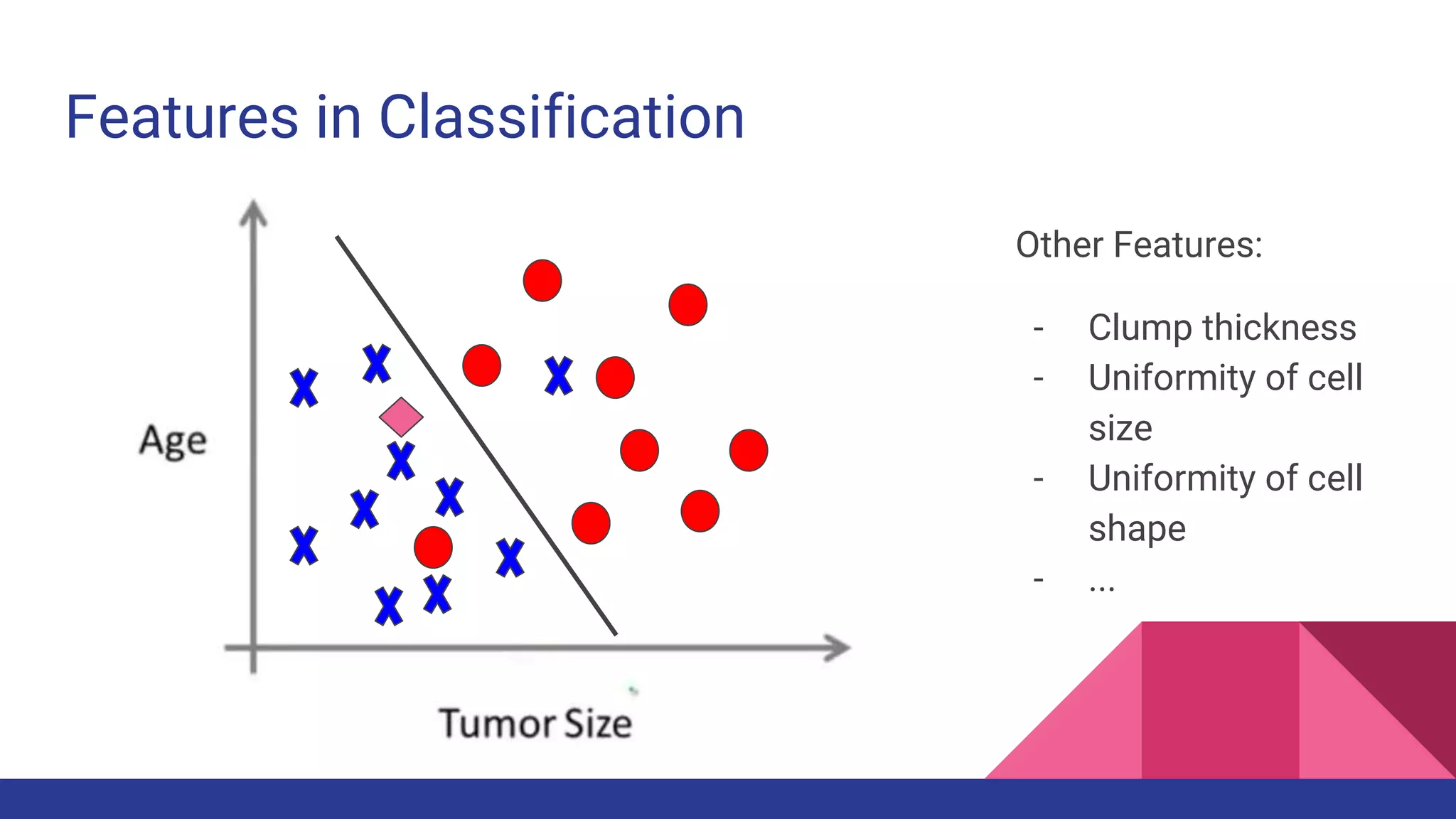 Features in Classification

Age

Tumor Size

Other Features:

- Clump thickness
- Uniformity of cell size
- Uniformity of cell shape
- ...